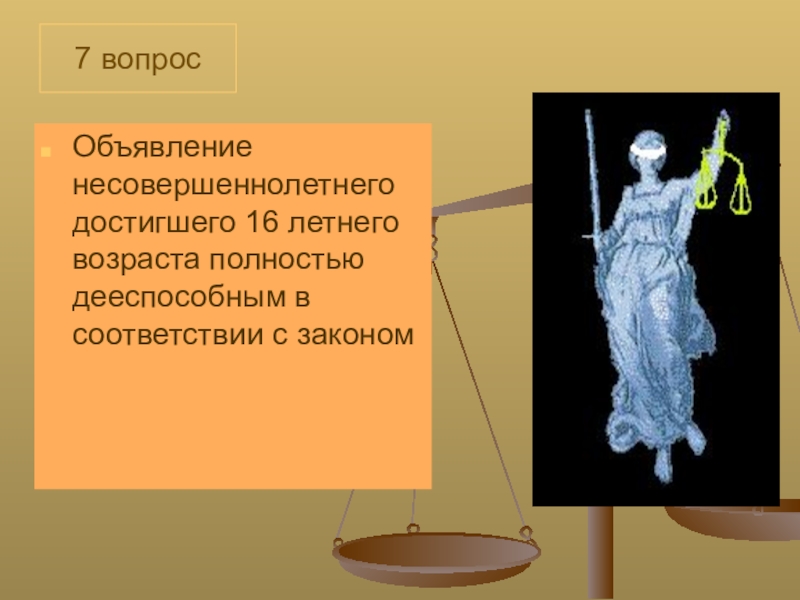 7 вопрос

Объявление несовершеннолетнего достигшего 16 летнего возраста полностью дееспособным в соответствии с законом